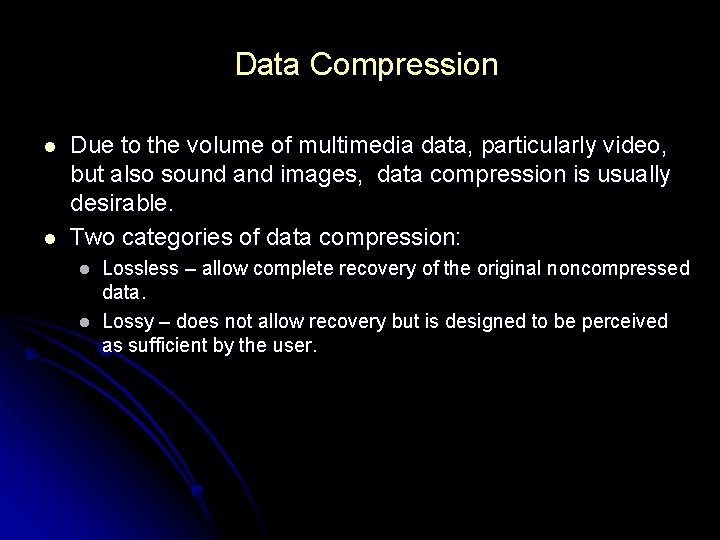 Data Compression

• Due to the volume of multimedia data, particularly video, but also sound and images, data compression is usually desirable.
• Two categories of data compression:
• Lossless – allow complete recovery of the original noncompressed data.
• Lossy – does not allow recovery but is designed to be perceived as sufficient by the user.